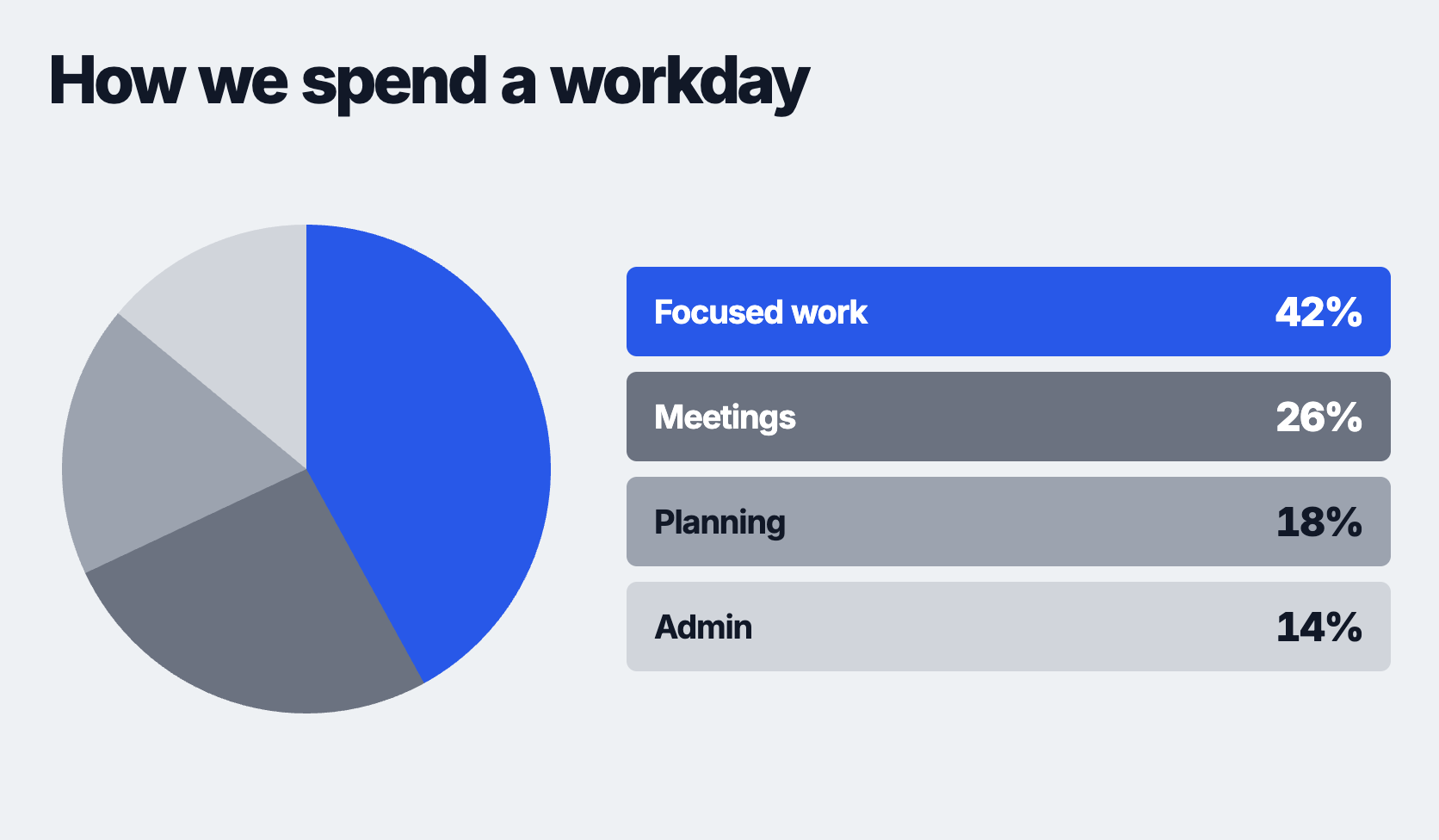 How we spend a workday

Focused work 42%

Meetings 26%

Planning 18%

Admin 14%